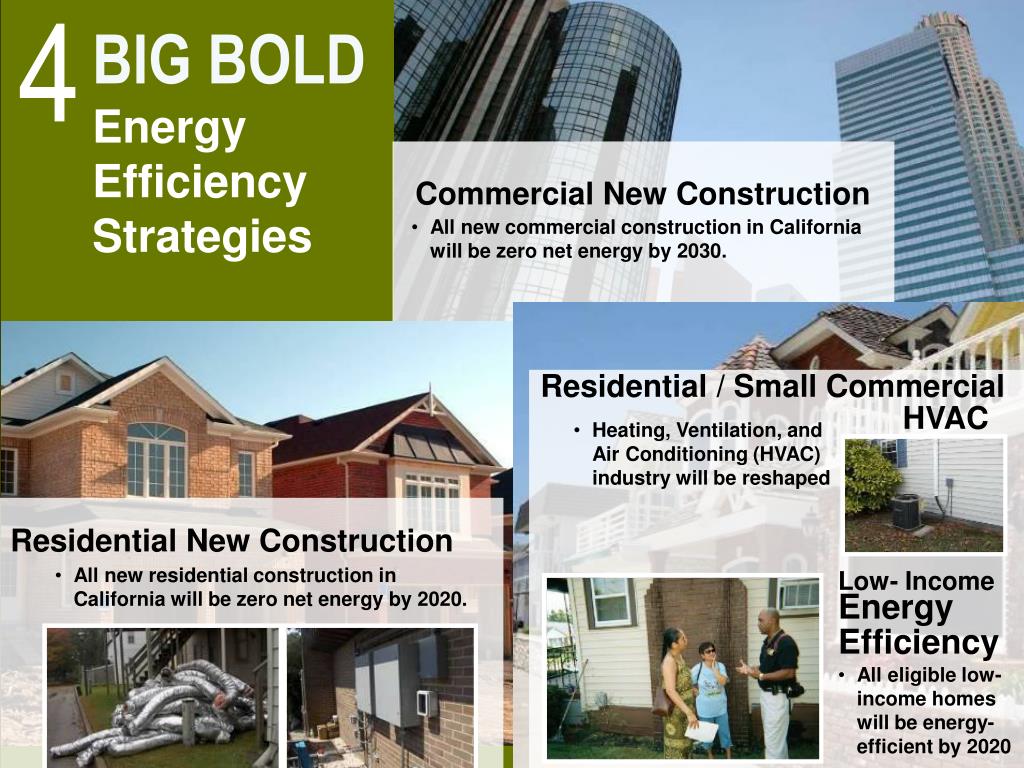 4 BIG BOLD Energy Efficiency Strategies

Commercial New Construction
• All new commercial construction in California will be zero net energy by 2030.

Residential / Small Commercial HVAC
• Heating, Ventilation, and Air Conditioning (HVAC) industry will be reshaped

Residential New Construction
• All new residential construction in California will be zero net energy by 2020.

Low- Income Energy Efficiency
• All eligible low-income homes will be energy-efficient by 2020